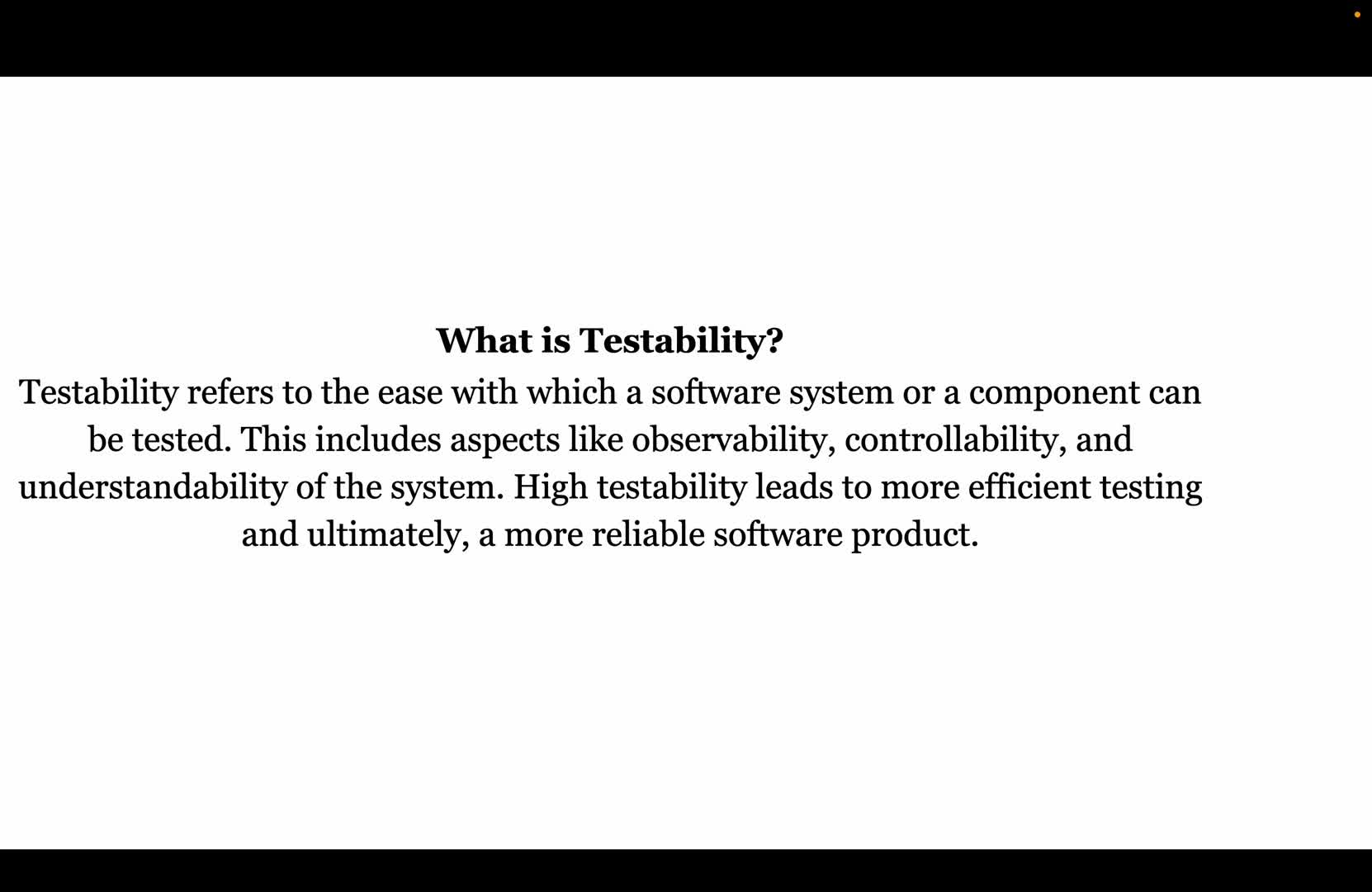 What is Testability?

Testability refers to the ease with which a software system or a component can be tested. This includes aspects like observability, controllability, and understandability of the system. High testability leads to more efficient testing and ultimately, a more reliable software product.